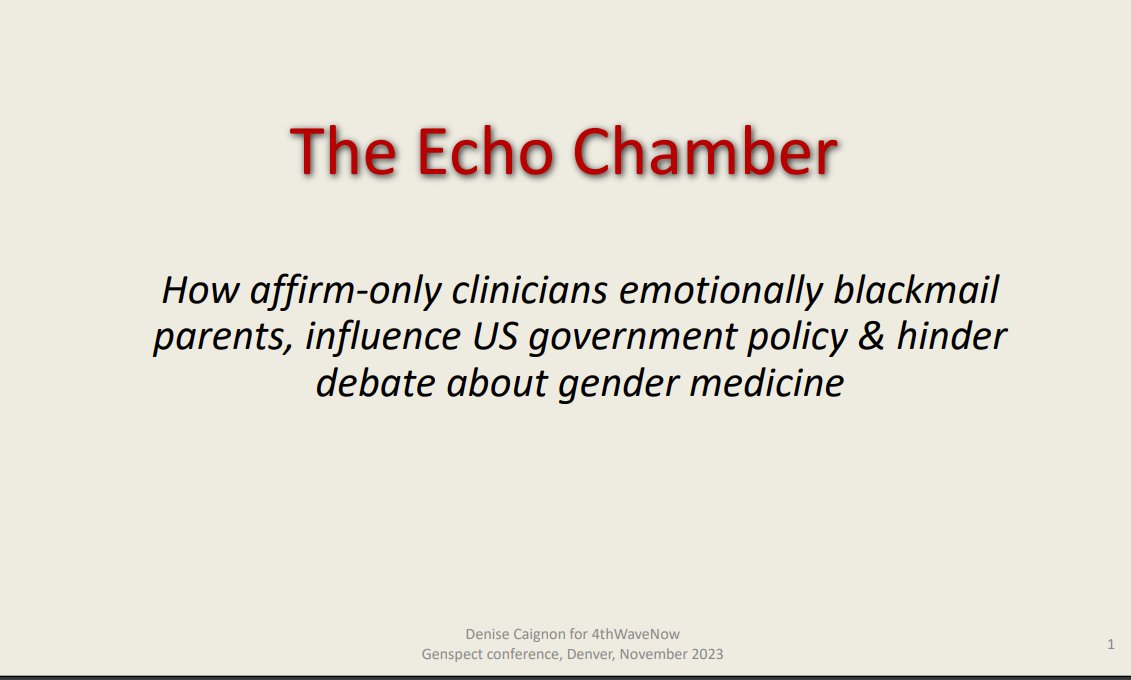 The Echo Chamber

How affirm-only clinicians emotionally blackmail parents, influence US government policy & hinder debate about gender medicine

Denise Caignon for 4thWaveNow
Genspect conference, Denver, November 2023

1